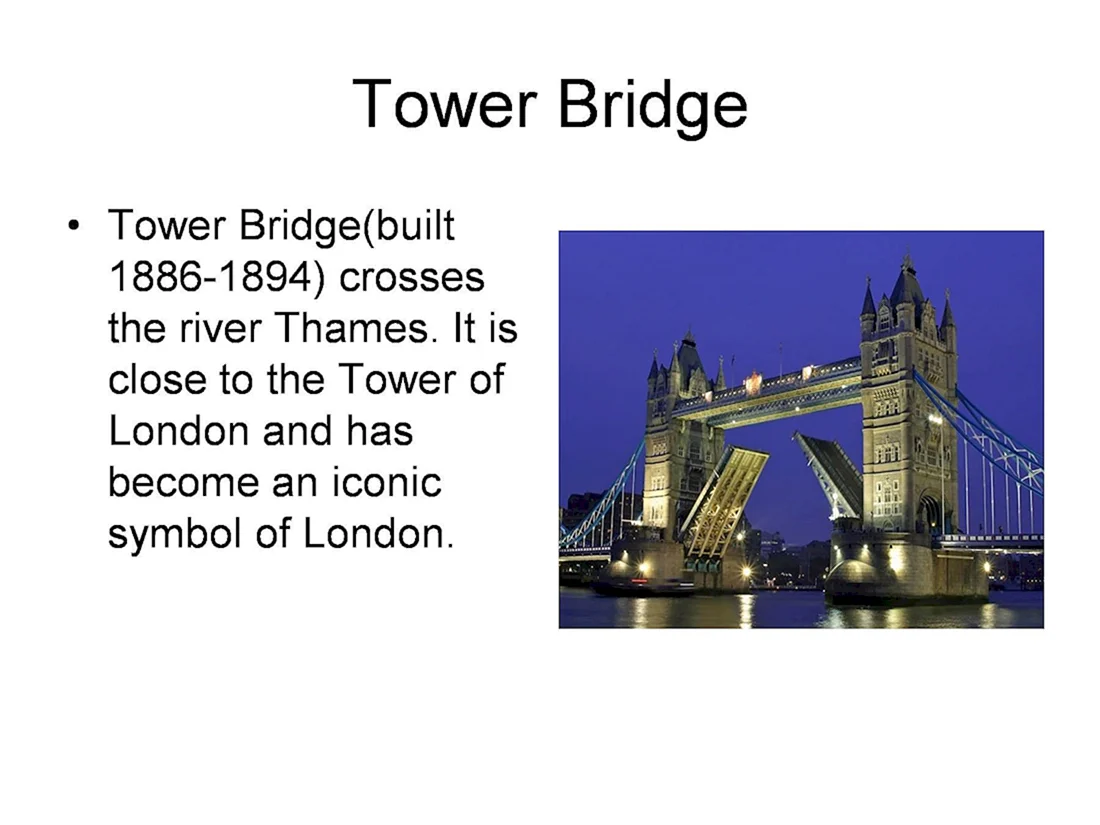 Tower Bridge

• Tower Bridge(built 1886-1894) crosses the river Thames. It is close to the Tower of London and has become an iconic symbol of London.